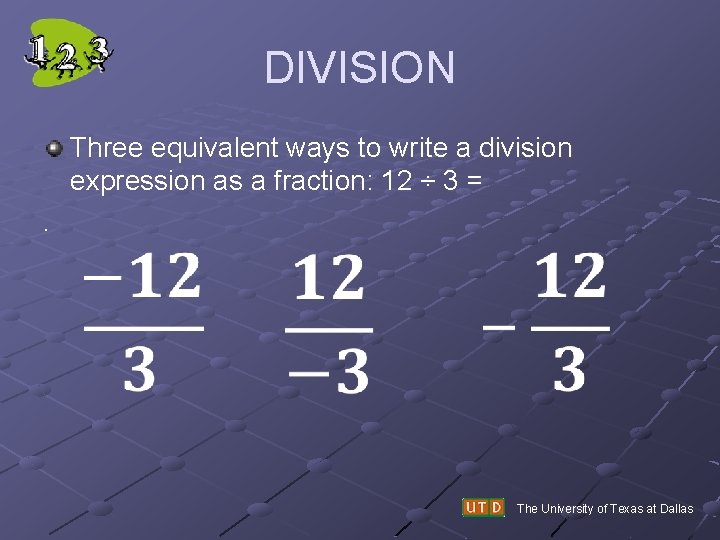 123

DIVISION

Three equivalent ways to write a division expression as a fraction: 12 ÷ 3 =

.

$\frac{-12}{3}$ $\frac{12}{-3}$ $-\frac{12}{3}$

UTD The University of Texas at Dallas